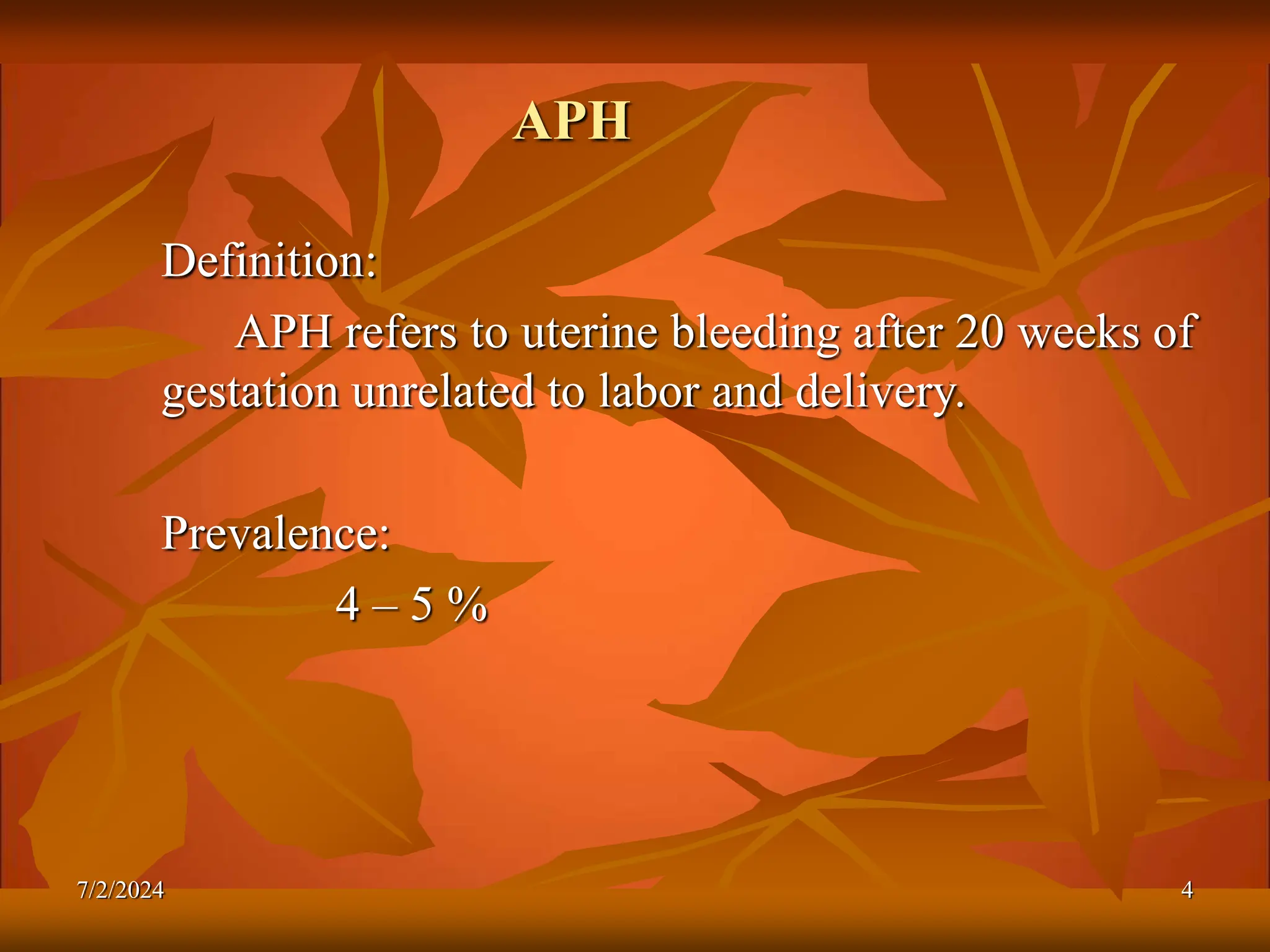 APH

Definition:

APH refers to uterine bleeding after 20 weeks of gestation unrelated to labor and delivery.

Prevalence:

4 – 5 %

7/2/2024

4